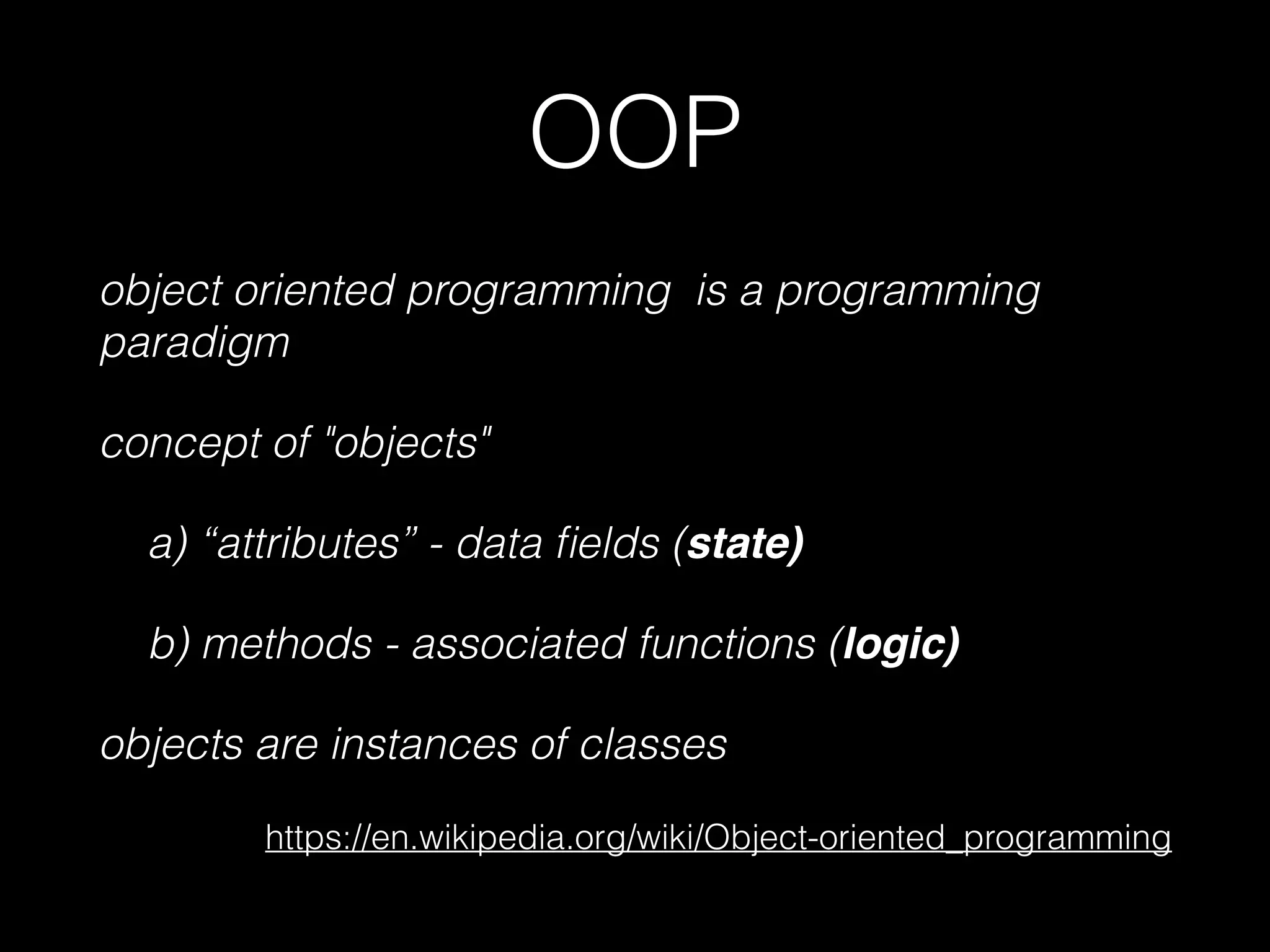 OOP

object oriented programming  is a programming paradigm

concept of "objects"

a) “attributes” - data fields (state)

b) methods - associated functions (logic)

objects are instances of classes

https://en.wikipedia.org/wiki/Object-oriented_programming